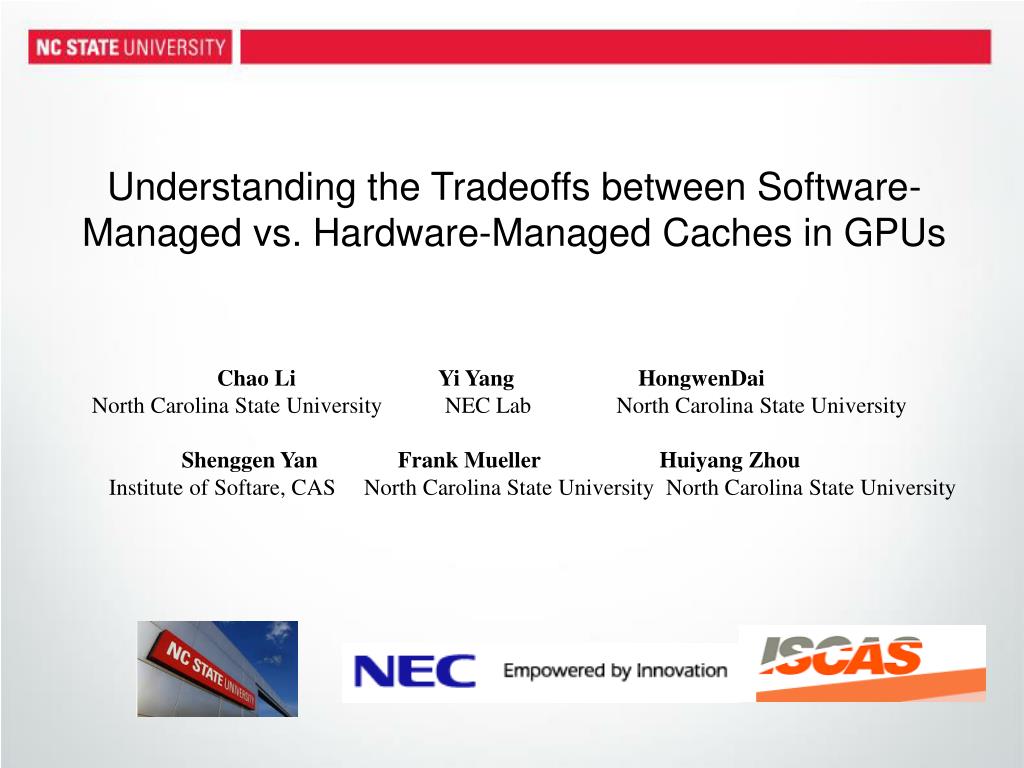 NC STATE UNIVERSITY

Understanding the Tradeoffs between Software-Managed vs. Hardware-Managed Caches in GPUs

Chao Li
North Carolina State University

Yi Yang
NEC Lab

HongwenDai
North Carolina State University

Shenggen Yan
Institute of Softare, CAS

Frank Mueller
North Carolina State University

Huiyang Zhou
North Carolina State University

NC STATE UNIVERSITY

NEC Empowered by Innovation

ISCAS